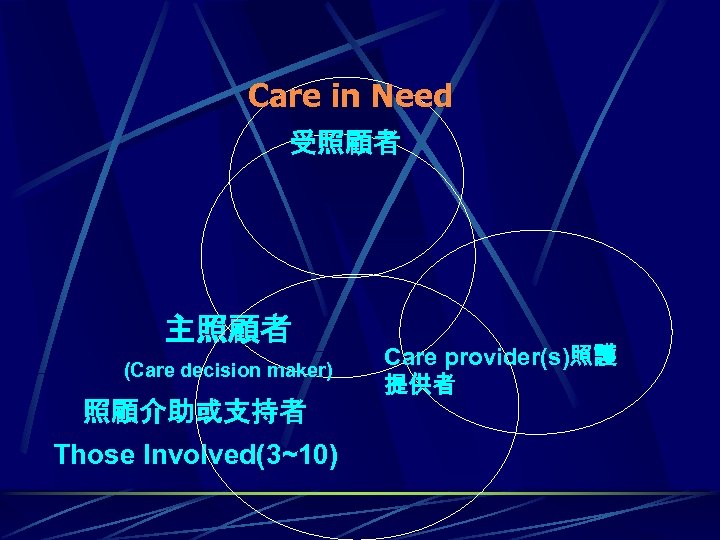 Care in Need

受照顧者

主照顧者

(Care decision maker)

照顧介助或支持者

Those Involved(3~10)

Care provider(s)照護提供者